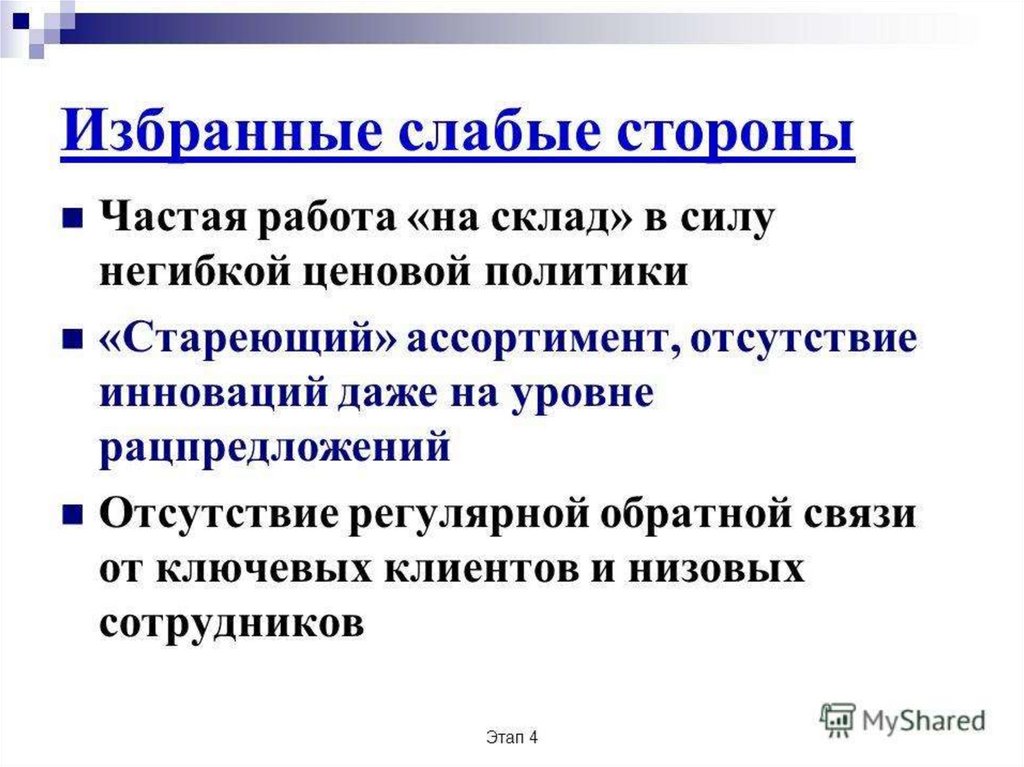 Избранные слабые стороны

Частая работа «на склад» в силу негибкой ценовой политики

«Стареющий» ассортимент, отсутствие инноваций даже на уровне рацпредложений

Отсутствие регулярной обратной связи от ключевых клиентов и низовых сотрудников

Этап 4

MyShared